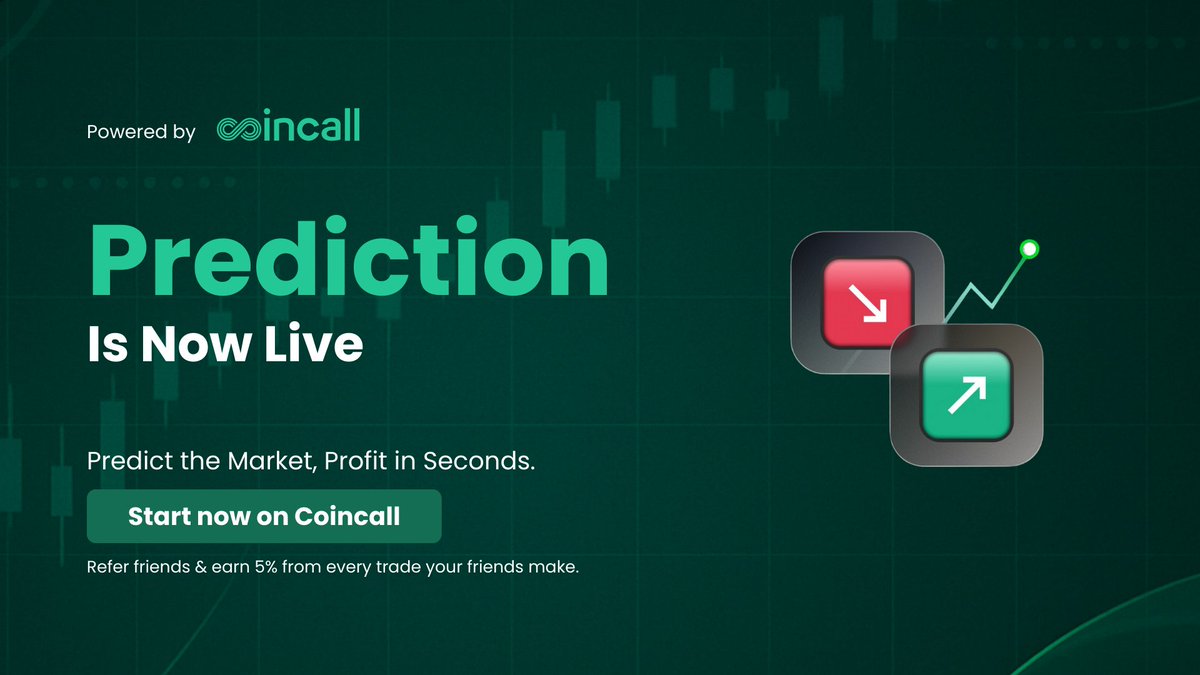 Powered by coincall

Prediction

Is Now Live

Predict the Market, Profit in Seconds.

Start now on Coincall

Refer friends & earn 5% from every trade your friends make.